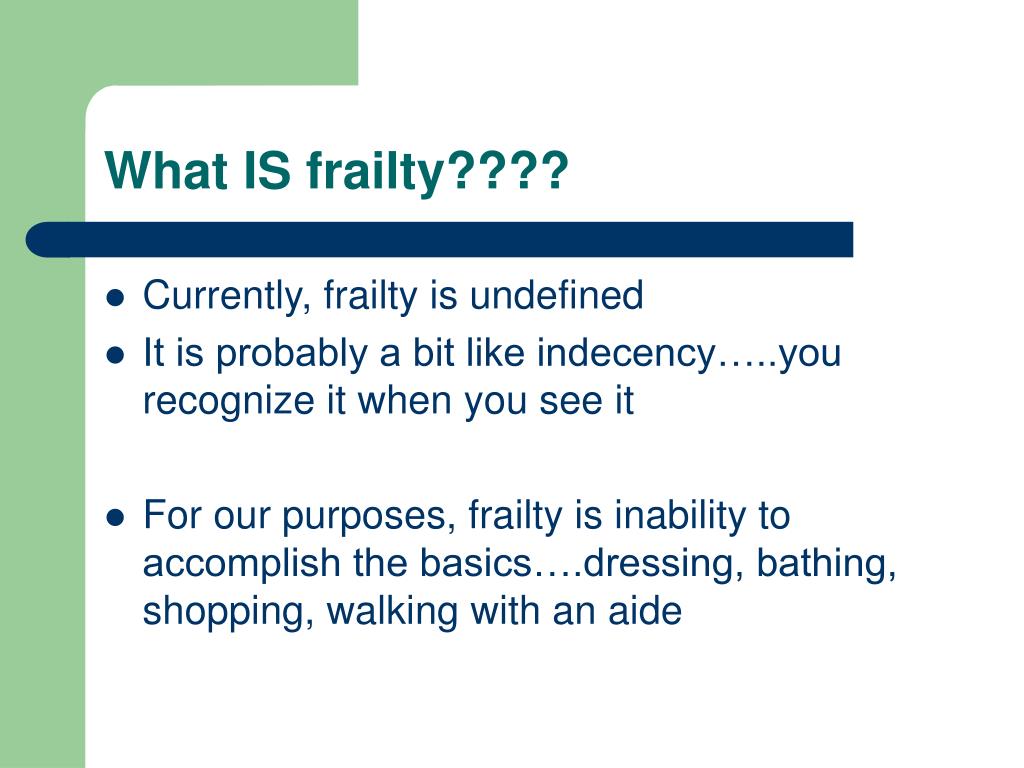 What IS frailty????

- Currently, frailty is undefined
- It is probably a bit like indecency…..you recognize it when you see it

- For our purposes, frailty is inability to accomplish the basics….dressing, bathing, shopping, walking with an aide